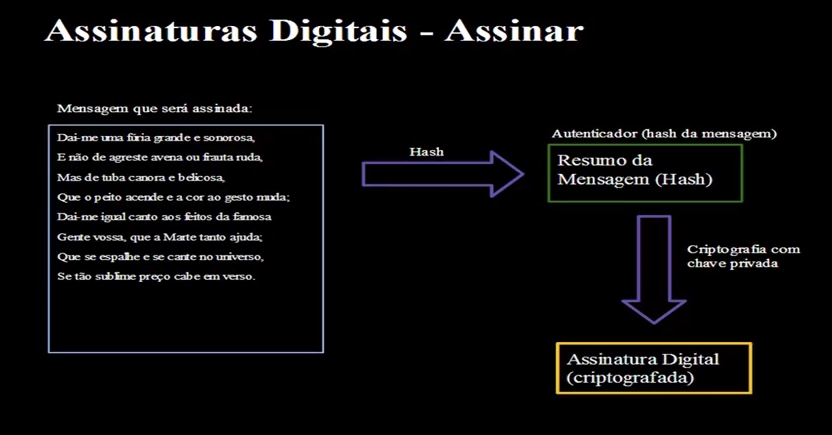 Assinaturas Digitais - Assinar

Mensagem que será assinada:

Dai-me uma fúria grande e sonorosa,
E não de agreste avena ou frauta ruda,
Mas de tuba canora e belicosa,
Que o peito acende e a cor ao gesto muda;
Dai-me igual canto aos feitos da famosa
Gente vossa, que a Marte tanto ajuda;
Que se espalhe e se cante no universo,
Se tão sublime preço cabe em verso.

Hash

Autenticador (hash da mensagem)

Resumo da Mensagem (Hash)

Criptografia com chave privada

Assinatura Digital (criptografada)